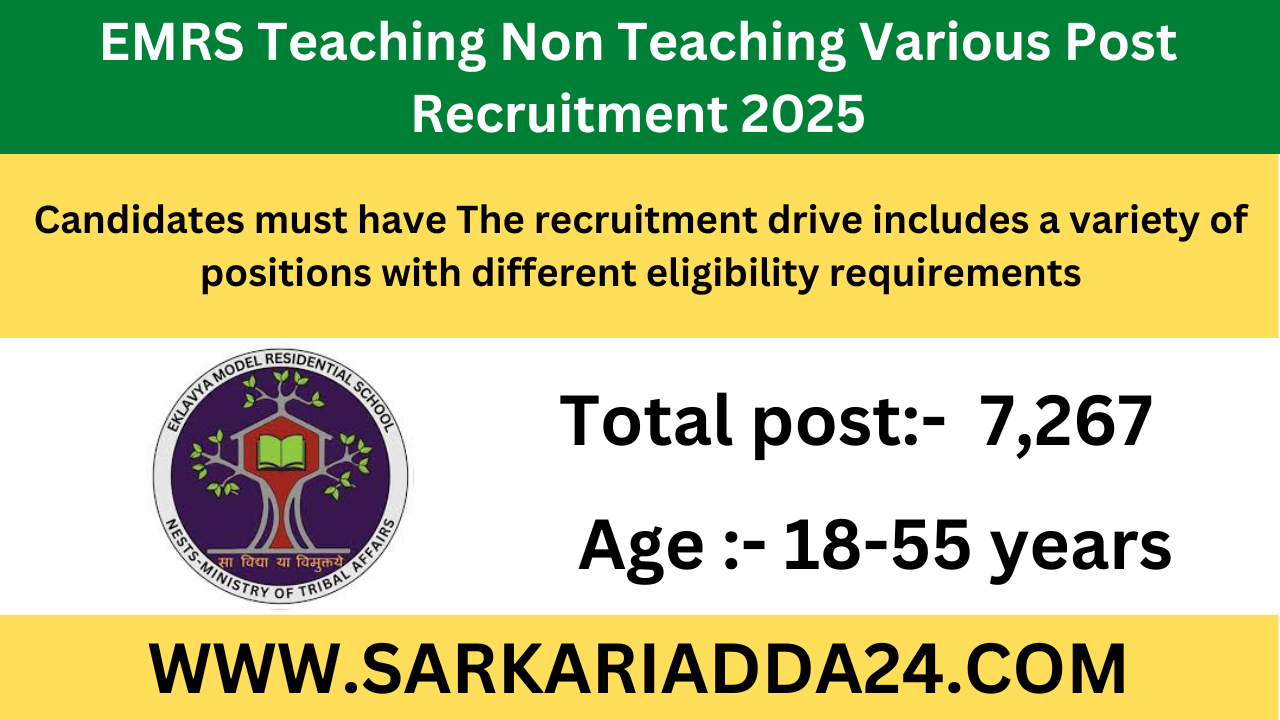 EMRS Teaching Non Teaching Various Post Recruitment 2025

Candidates must have The recruitment drive includes a variety of positions with different eligibility requirements

EKLAVYA MODEL RESIDENTIAL SCHOOL
सा विद्या या विमुक्तये
NESTS-MINISTRY OF TRIBAL AFFAIRS

Total post:- 7,267

Age :- 18-55 years

WWW.SARKARIADDA24.COM